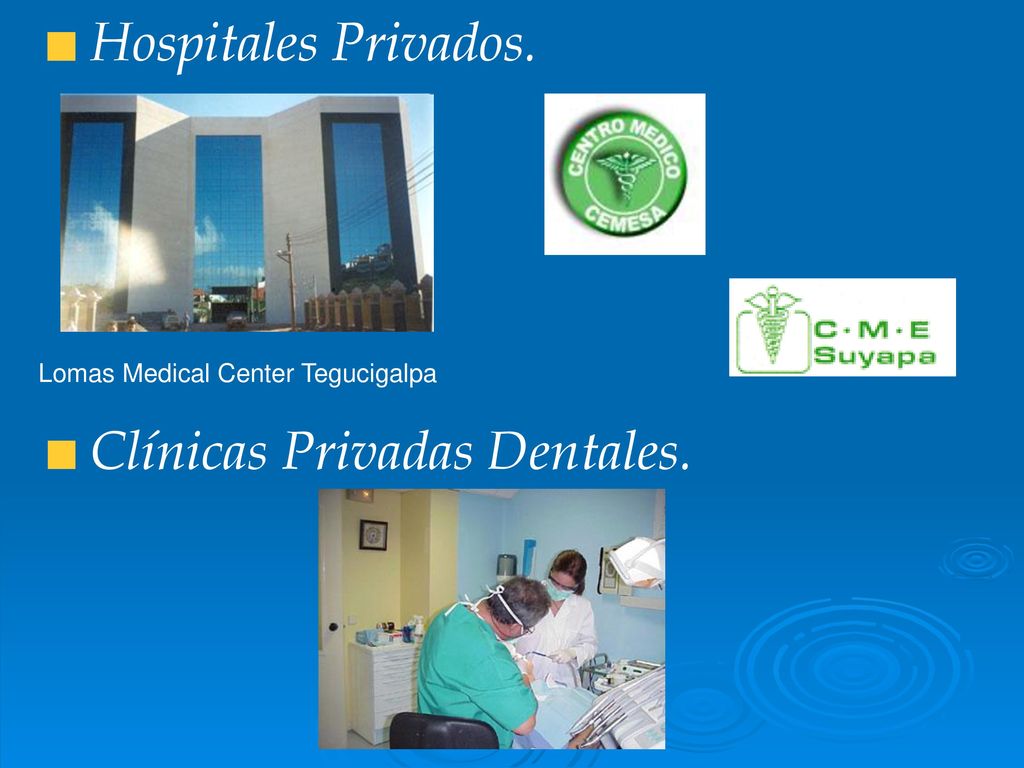 Hospitales Privados.

CENTRO MEDICO CEMESA

C·M·E Suyapa

Lomas Medical Center Tegucigalpa

Clínicas Privadas Dentales.